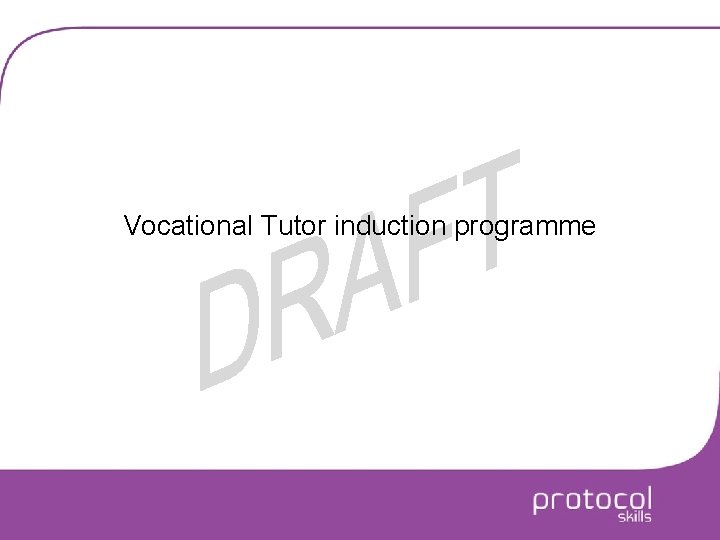 Vocational Tutor induction programme

DRAFT

protocol
skills